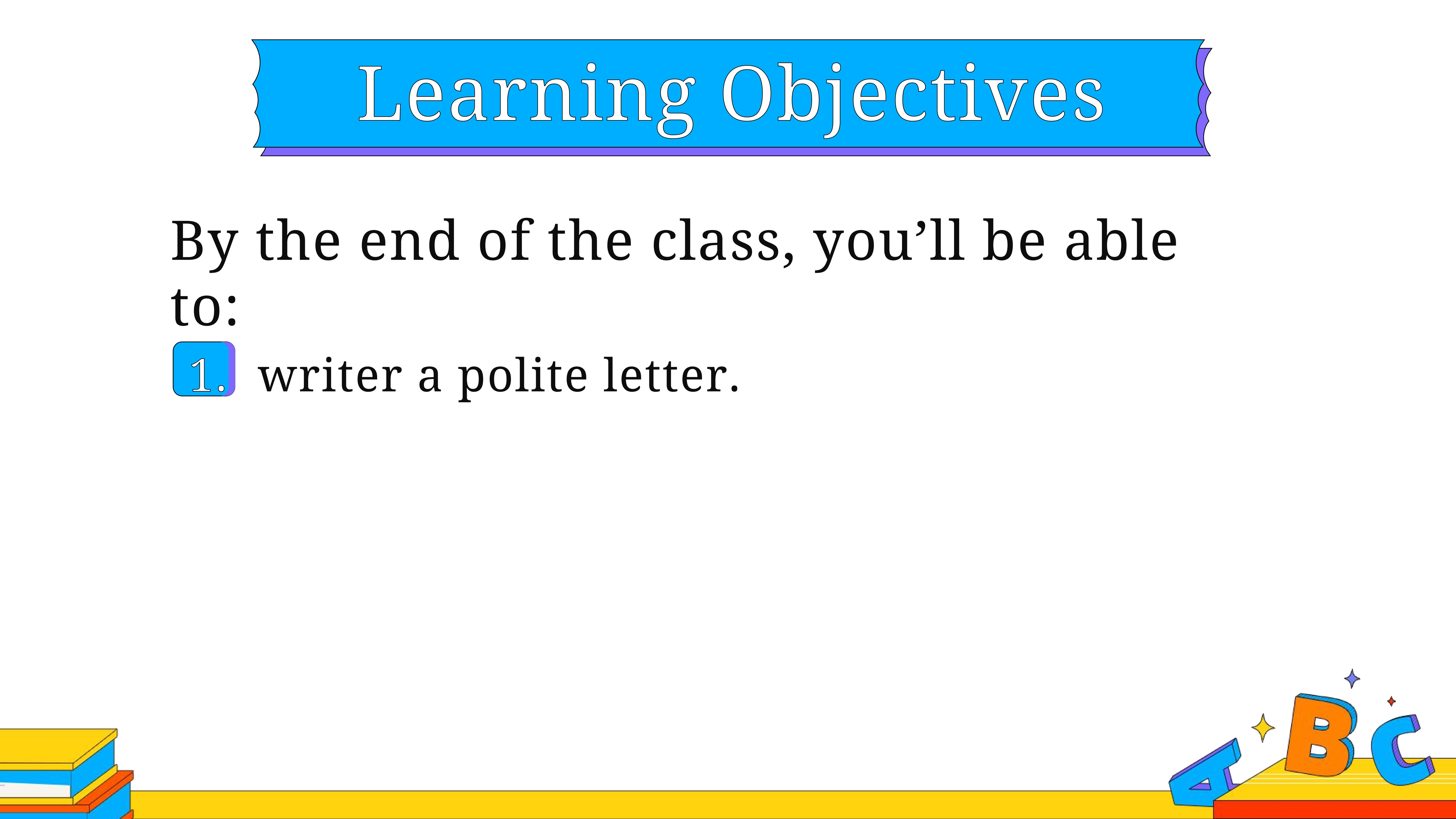 Learning Objectives

By the end of the class, you’ll be able to:

1. writer a polite letter.

A B C